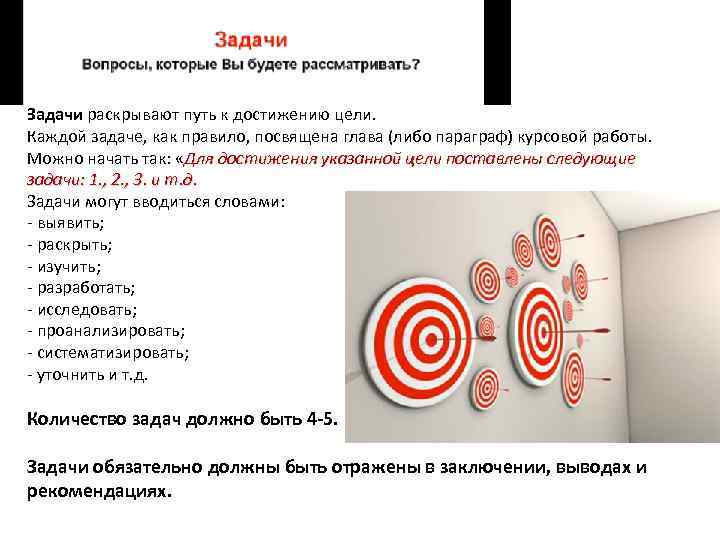 Задачи
Вопросы, которые Вы будете рассматривать?

Задачи раскрывают путь к достижению цели.
Каждой задаче, как правило, посвящена глава (либо параграф) курсовой работы.
Можно начать так: «Для достижения указанной цели поставлены следующие задачи: 1., 2., 3. и т.д.
Задачи могут вводиться словами:
- выявить;
- раскрыть;
- изучить;
- разработать;
- исследовать;
- проанализировать;
- систематизировать;
- уточнить и т.д.

Количество задач должно быть 4-5.

Задачи обязательно должны быть отражены в заключении, выводах и рекомендациях.